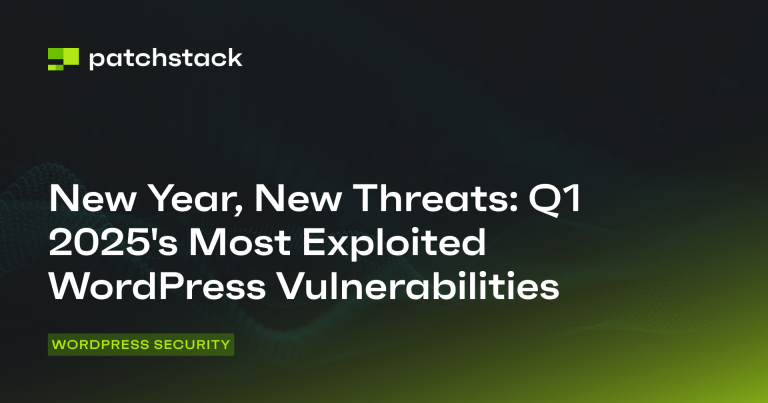 patchstack

New Year, New Threats: Q1 2025's Most Exploited WordPress Vulnerabilities

WORDPRESS SECURITY